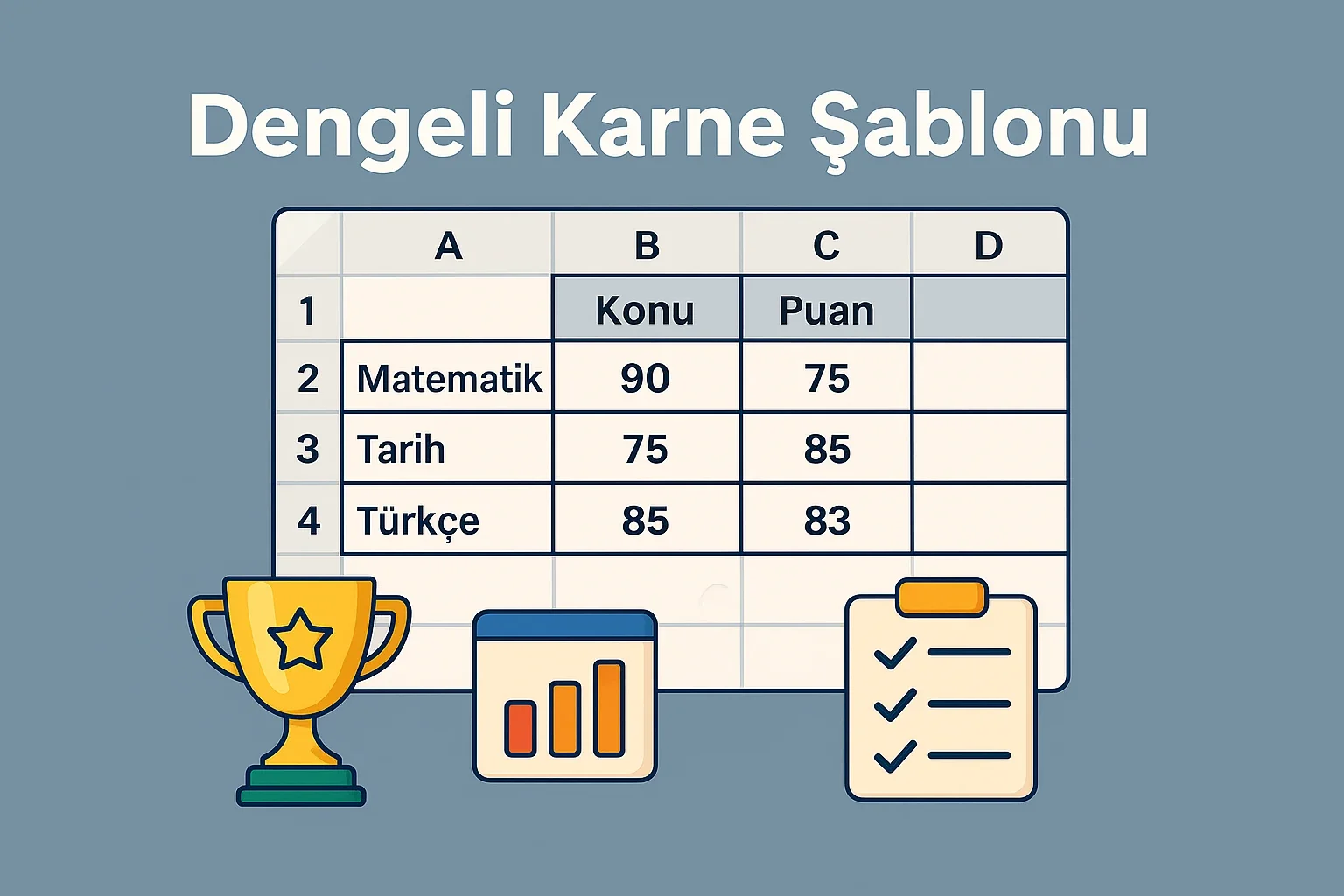 Dengeli Karne Şablonu

| | A | B | C | D |
|---|---|---|---|---|
| 1 | | Konu | Puan | |
| 2 | Matematik | 90 | 75 | |
| 3 | Tarih | 75 | 85 | |
| 4 | Türkçe | 85 | 83 | |